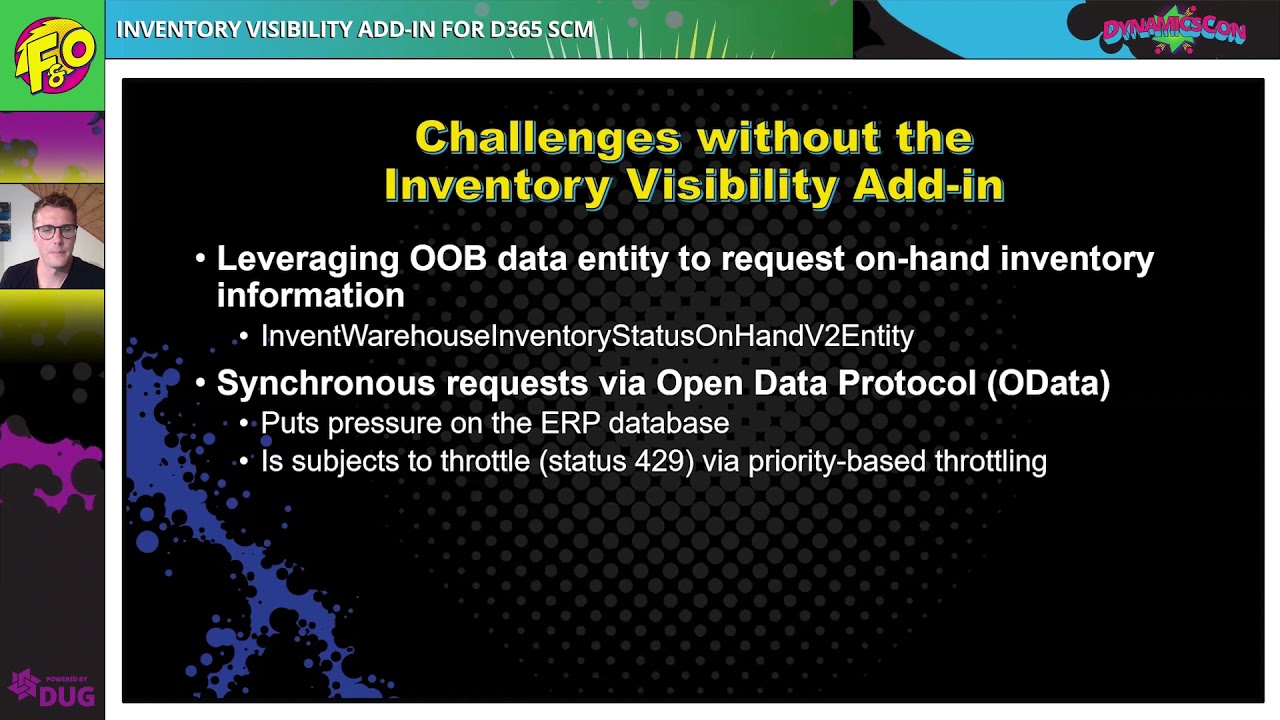 F&O

INVENTORY VISIBILITY ADD-IN FOR D365 SCM

DYNAMICSCON

Challenges without the Inventory Visibility Add-in

• Leveraging OOB data entity to request on-hand inventory information
  • InventWarehouseInventoryStatusOnHandV2Entity
• Synchronous requests via Open Data Protocol (OData)
  • Puts pressure on the ERP database
  • Is subjects to throttle (status 429) via priority-based throttling

POWERED BY
DUG